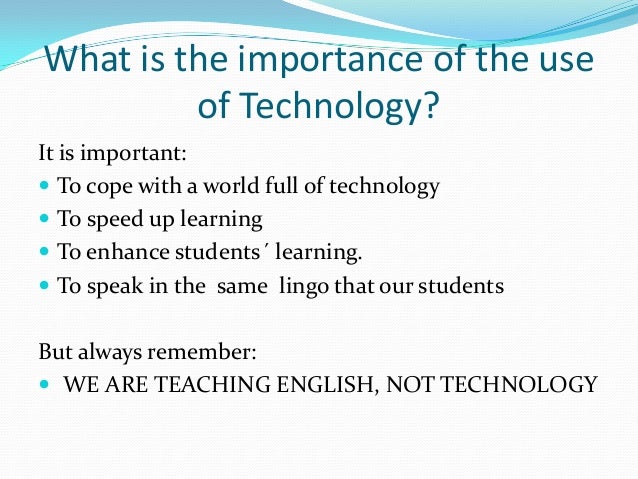 What is the importance of the use of Technology?

It is important:
- To cope with a world full of technology
- To speed up learning
- To enhance students´ learning.
- To speak in the same lingo that our students

But always remember:
- WE ARE TEACHING ENGLISH, NOT TECHNOLOGY